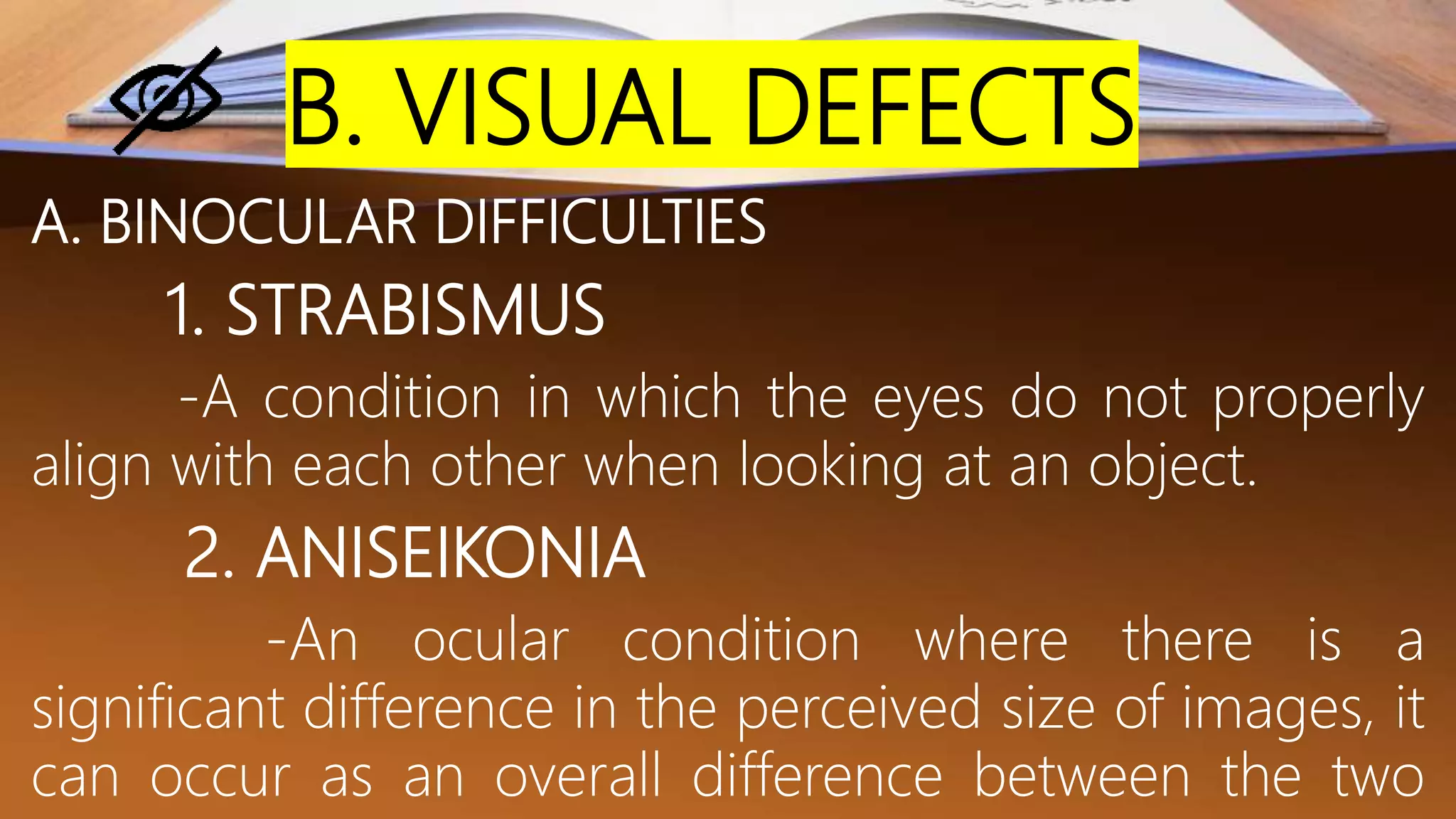 B. VISUAL DEFECTS

A. BINOCULAR DIFFICULTIES

1. STRABISMUS

-A condition in which the eyes do not properly align with each other when looking at an object.

2. ANISEIKONIA

-An ocular condition where there is a significant difference in the perceived size of images, it can occur as an overall difference between the two